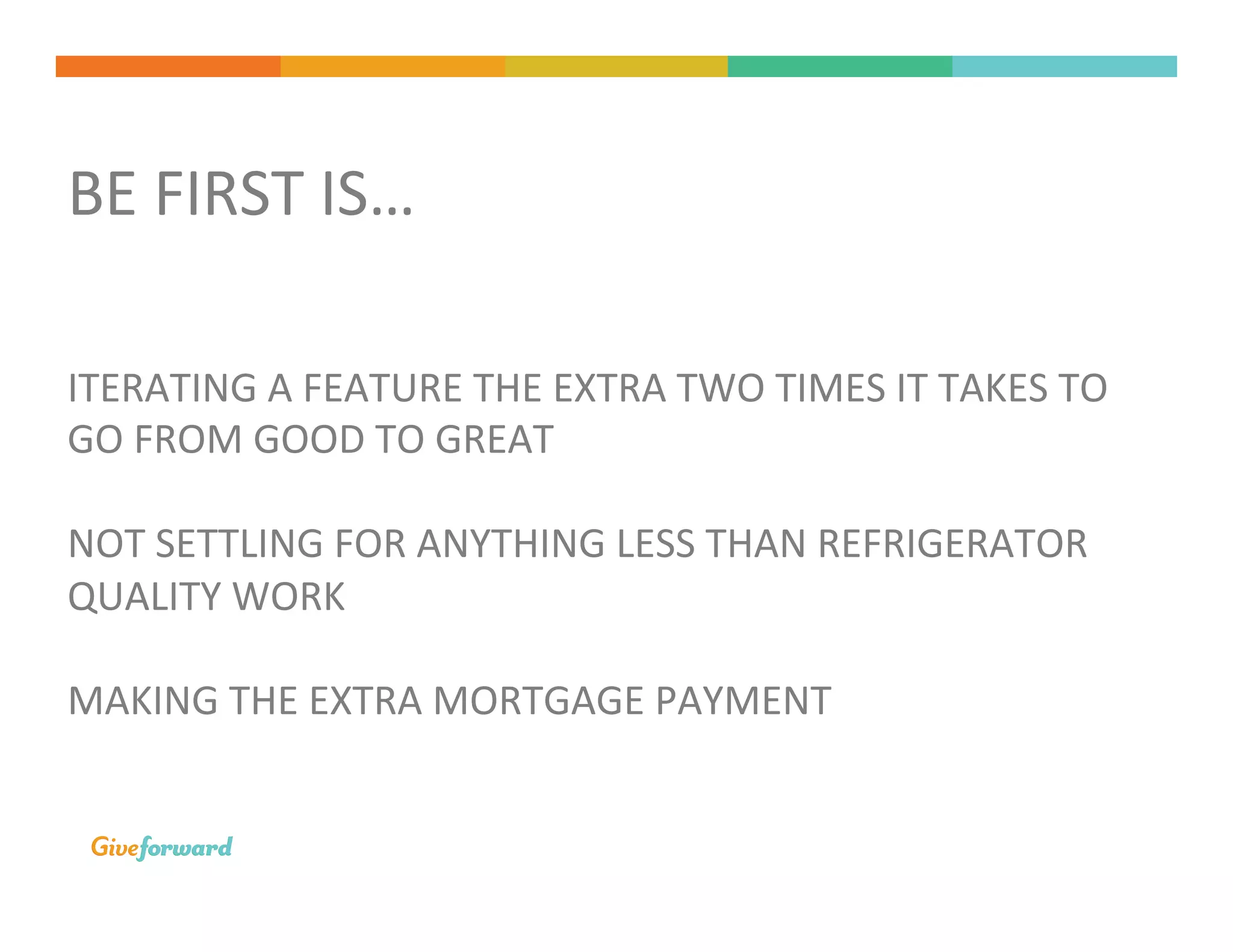 BE FIRST IS…

ITERATING A FEATURE THE EXTRA TWO TIMES IT TAKES TO GO FROM GOOD TO GREAT

NOT SETTLING FOR ANYTHING LESS THAN REFRIGERATOR QUALITY WORK

MAKING THE EXTRA MORTGAGE PAYMENT

Giveforward